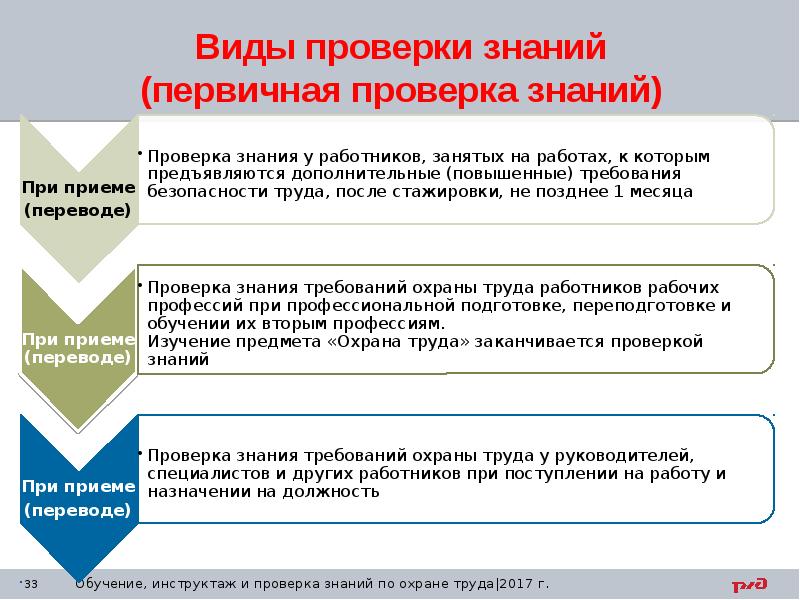 Виды проверки знаний
(первичная проверка знаний)

При приеме (переводе)

• Проверка знания у работников, занятых на работах, к которым предъявляются дополнительные (повышенные) требования безопасности труда, после стажировки, не позднее 1 месяца

При приеме (переводе)

• Проверка знания требований охраны труда работников рабочих профессий при профессиональной подготовке, переподготовке и обучении их вторым профессиям.
Изучение предмета «Охрана труда» заканчивается проверкой знаний

При приеме (переводе)

• Проверка знания требований охраны труда у руководителей, специалистов и других работников при поступлении на работу и назначении на должность

•33 Обучение, инструктаж и проверка знаний по охране труда|2017 г.

РЖД